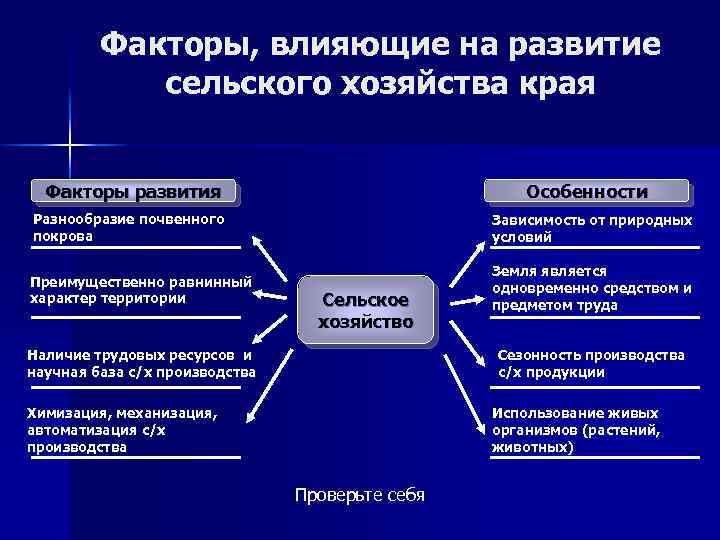 Факторы, влияющие на развитие сельского хозяйства края

Факторы развития

Разнообразие почвенного покрова

Преимущественно равнинный характер территории

Наличие трудовых ресурсов и научная база с/х производства

Химизация, механизация, автоматизация с/х производства

Сельское хозяйство

Особенности

Зависимость от природных условий

Земля является одновременно средством и предметом труда

Сезонность производства с/х продукции

Использование живых организмов (растений, животных)

Проверьте себя